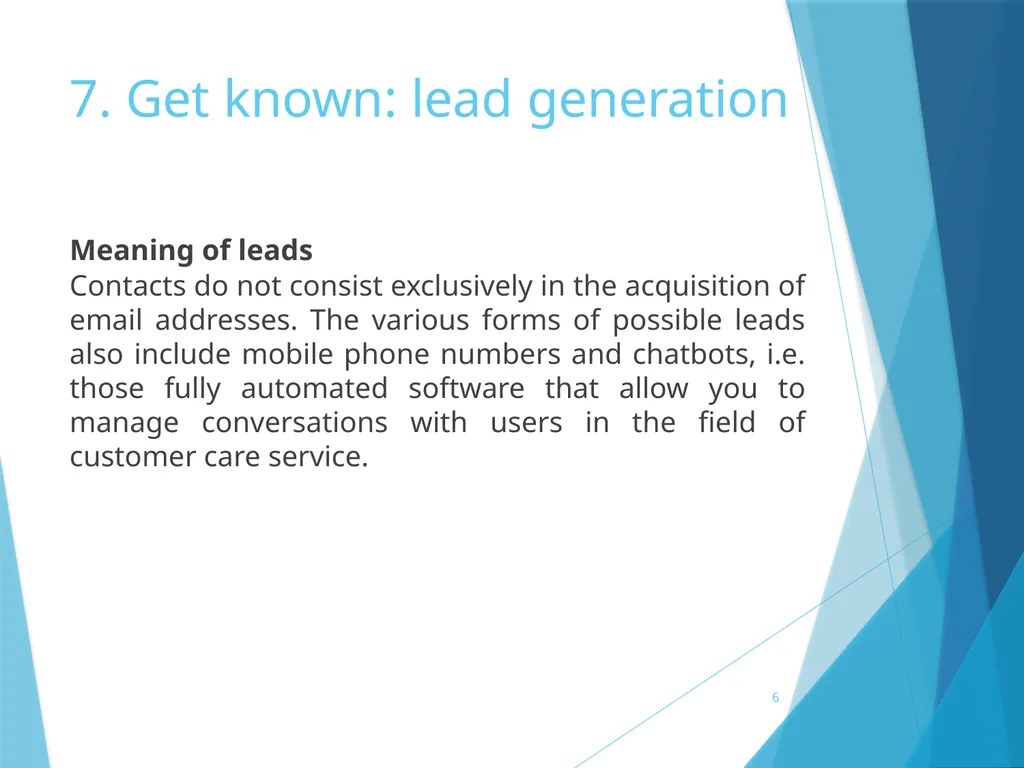 7. Get known: lead generation

Meaning of leads
Contacts do not consist exclusively in the acquisition of email addresses. The various forms of possible leads also include mobile phone numbers and chatbots, i.e. those fully automated software that allow you to manage conversations with users in the field of customer care service.

6